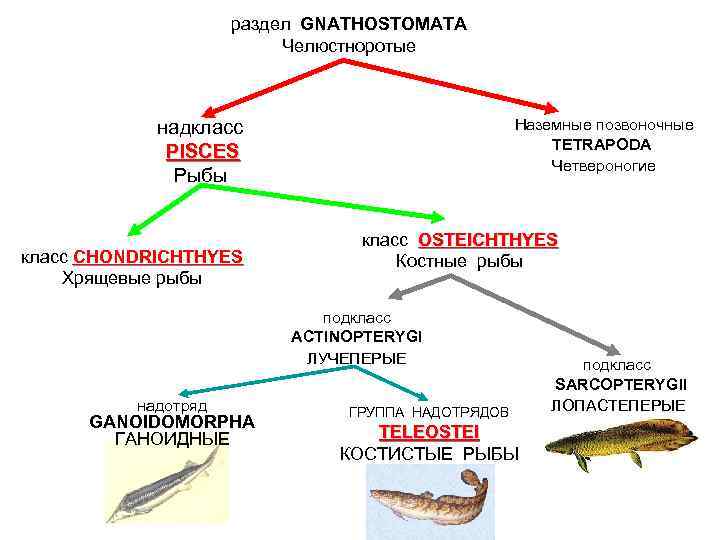 раздел GNATHOSTOMATA
Челюстноротые

надкласс
PISCES
Рыбы

Наземные позвоночные
TETRAPODA
Четвероногие

класс CHONDRICHTHYES
Хрящевые рыбы

класс OSTEICHTHYES
Костные рыбы

подкласс
ACTINOPTERYGI
ЛУЧЕПЕРЫЕ

подкласс
SARCOPTERYGII
ЛОПАСТЕПЕРЫЕ

надотряд
GANOIDOMORPHA
ГАНОИДНЫЕ

ГРУППА НАДОТРЯДОВ
TELEOSTEI
КОСТИСТЫЕ РЫБЫ